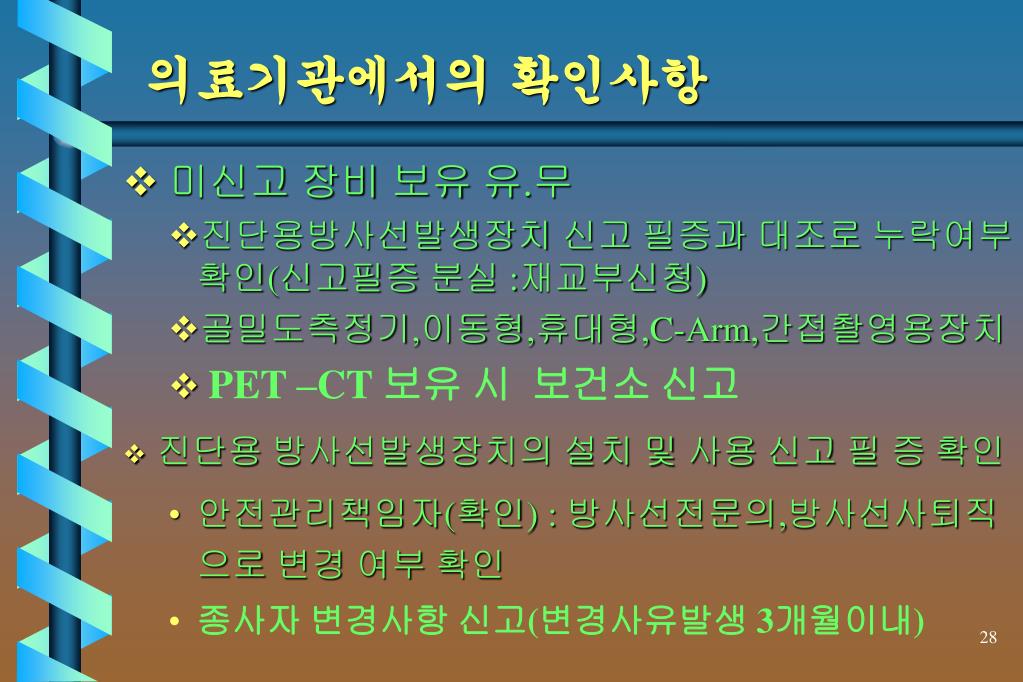 의료기관에서의 확인사항

❖ 미신고 장비 보유 유.무

❖진단용방사선발생장치 신고 필증과 대조로 누락여부 확인(신고필증 분실 :재교부신청)

❖골밀도측정기,이동형,휴대형,C-Arm,간접촬영용장치

❖ PET –CT 보유 시 보건소 신고

❖ 진단용 방사선발생장치의 설치 및 사용 신고 필 증 확인

• 안전관리책임자(확인) : 방사선전문의,방사선사퇴직으로 변경 여부 확인

• 종사자 변경사항 신고(변경사유발생 3개월이내)

28